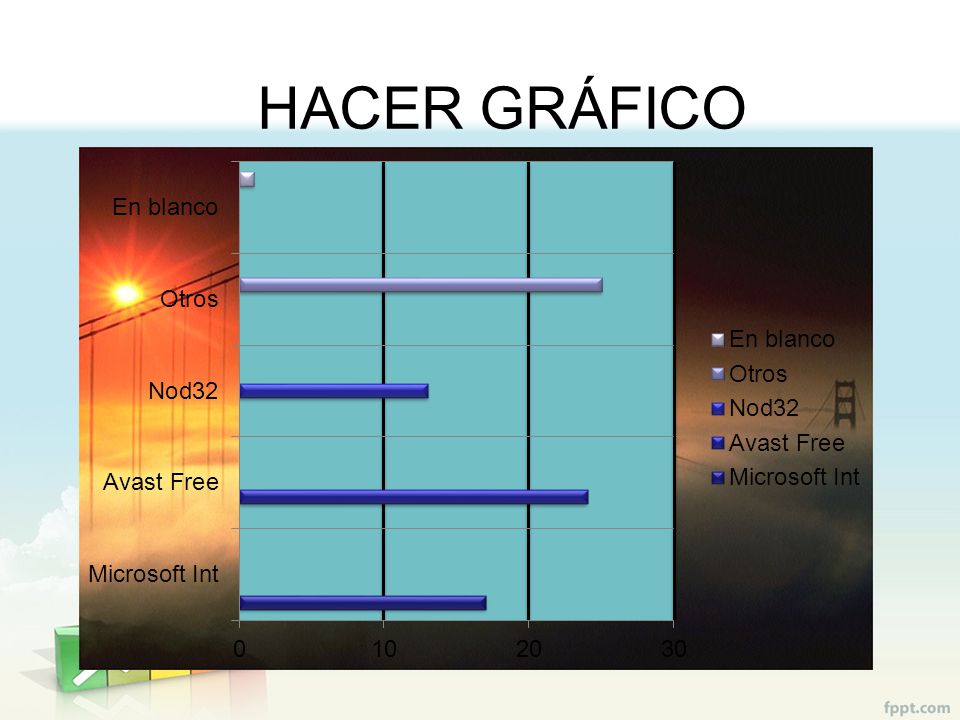 HACER GRÁFICO

En blanco
Otros
Nod32
Avast Free
Microsoft Int

0
10
20
30

En blanco
Otros
Nod32
Avast Free
Microsoft Int

fppt.com